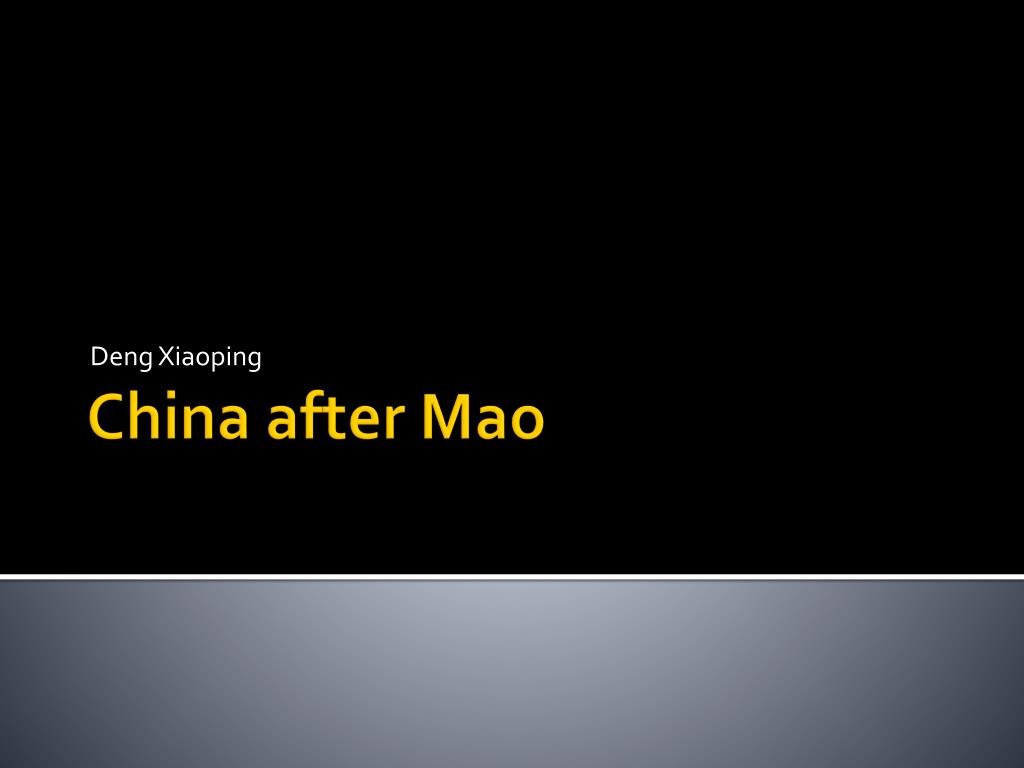 Deng Xiaoping

China after Mao